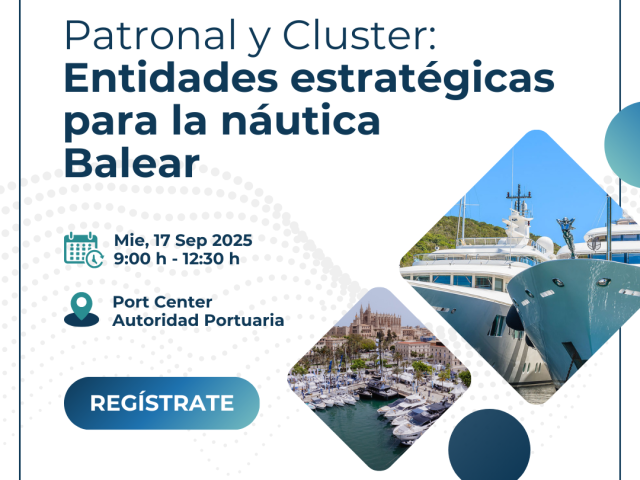 Patronal y Cluster:
Entidades estratégicas para la náutica Balear

Mie, 17 Sep 2025
9:00 h - 12:30 h

Port Center
Autoridad Portuaria

REGÍSTRATE